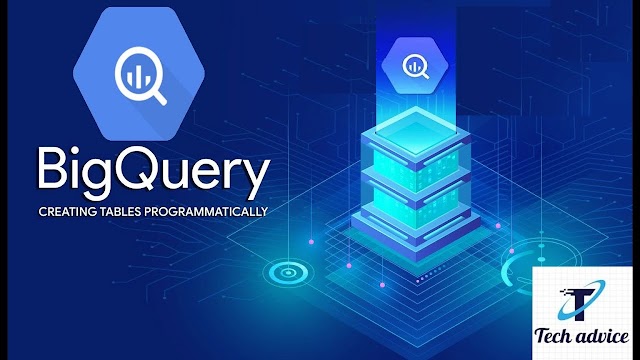 BigQuery
CREATING TABLES PROGRAMMATICALLY

T
Tech advice